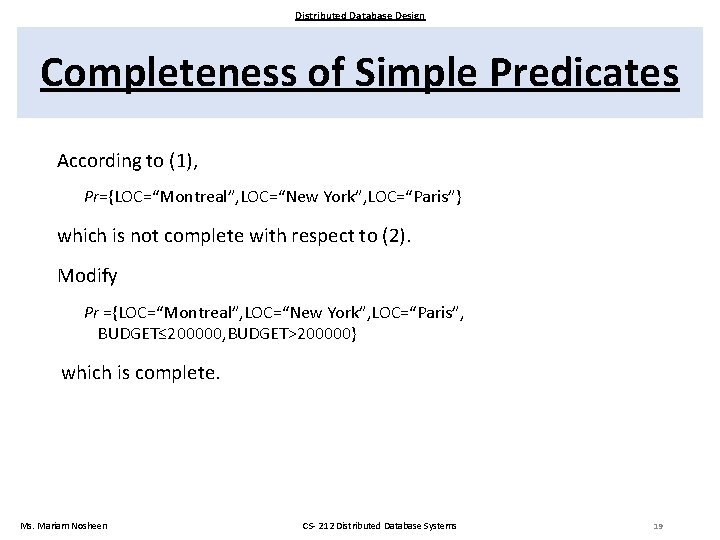 Distributed Database Design

Completeness of Simple Predicates

According to (1),

Pr={LOC="Montreal",LOC="New York",LOC="Paris"}

which is not complete with respect to (2).

Modify

Pr ={LOC="Montreal",LOC="New York",LOC="Paris", BUDGET≤200000,BUDGET>200000}

which is complete.

Ms. Mariam Nosheen

CS- 212 Distributed Database Systems

19